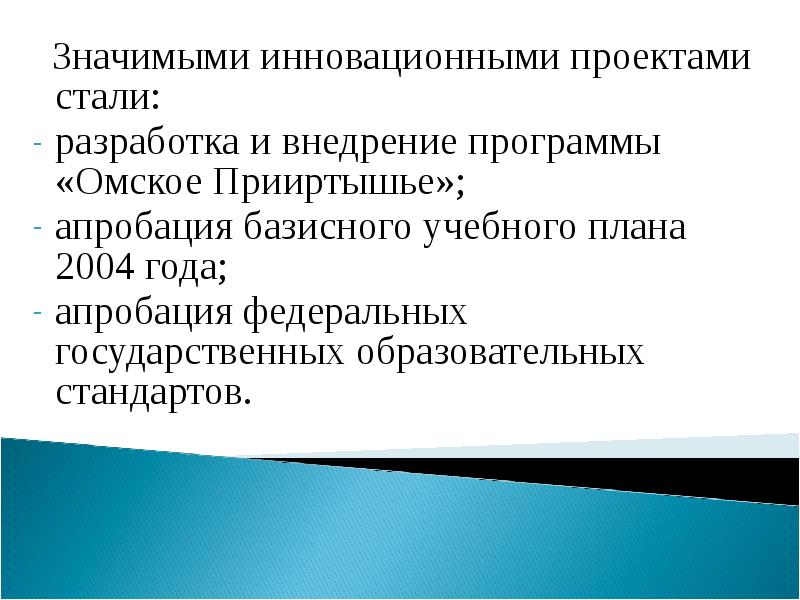 Значимыми инновационными проектами стали:
- разработка и внедрение программы «Омское Прииртышье»;
- апробация базисного учебного плана 2004 года;
- апробация федеральных государственных образовательных стандартов.